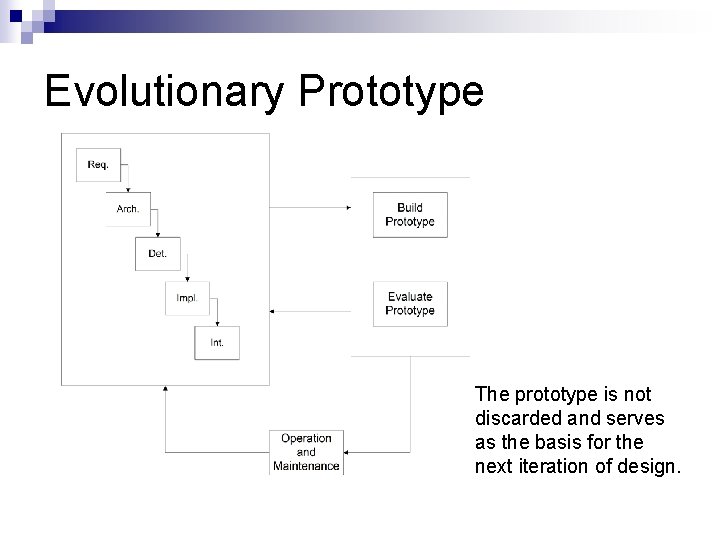 Evolutionary Prototype

Req.

Arch.

Det.

Impl.

Int.

Build Prototype

Evaluate Prototype

Operation and Maintenance

The prototype is not discarded and serves as the basis for the next iteration of design.